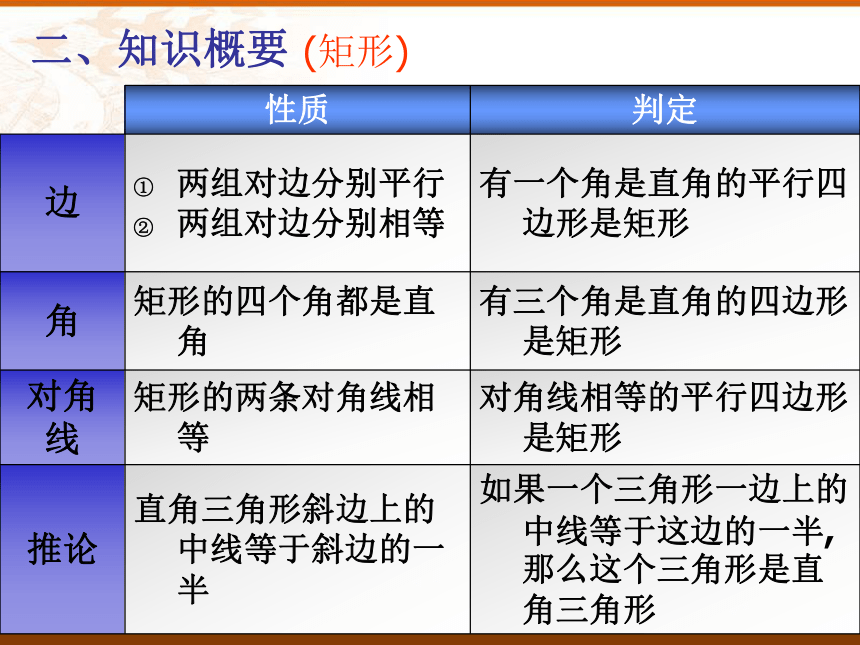 二、知识概要 (矩形)

| | 性质 | 判定 |
|---|---|---|
| 边 | ① 两组对边分别平行 ② 两组对边分别相等 | 有一个角是直角的平行四边形是矩形 |
| 角 | 矩形的四个角都是直角 | 有三个角是直角的四边形是矩形 |
| 对角线 | 矩形的两条对角线相等 | 对角线相等的平行四边形是矩形 |
| 推论 | 直角三角形斜边上的中线等于斜边的一半 | 如果一个三角形一边上的中线等于这边的一半，那么这个三角形是直角三角形 |